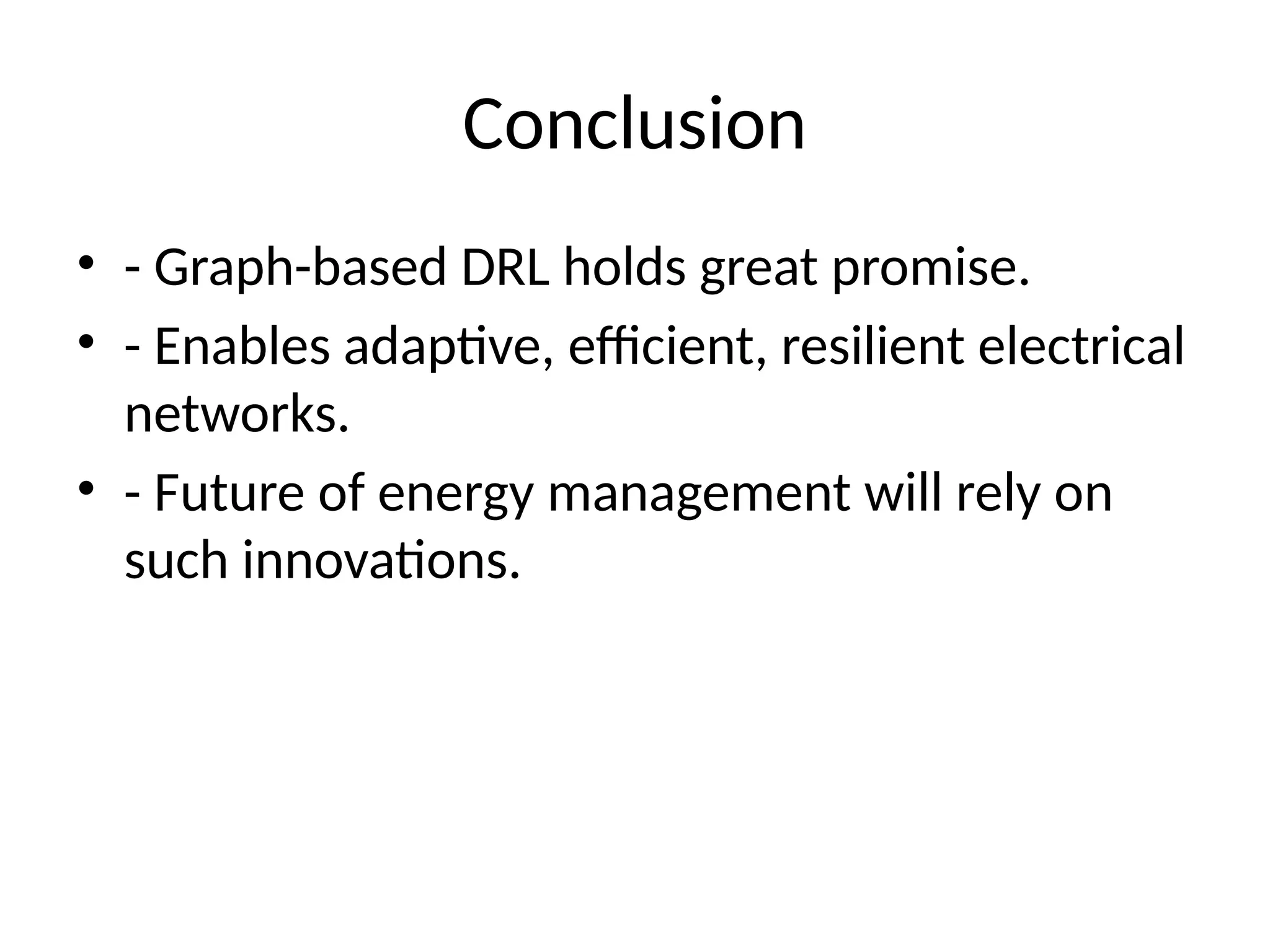 Conclusion

• - Graph-based DRL holds great promise.
• - Enables adaptive, efficient, resilient electrical networks.
• - Future of energy management will rely on such innovations.